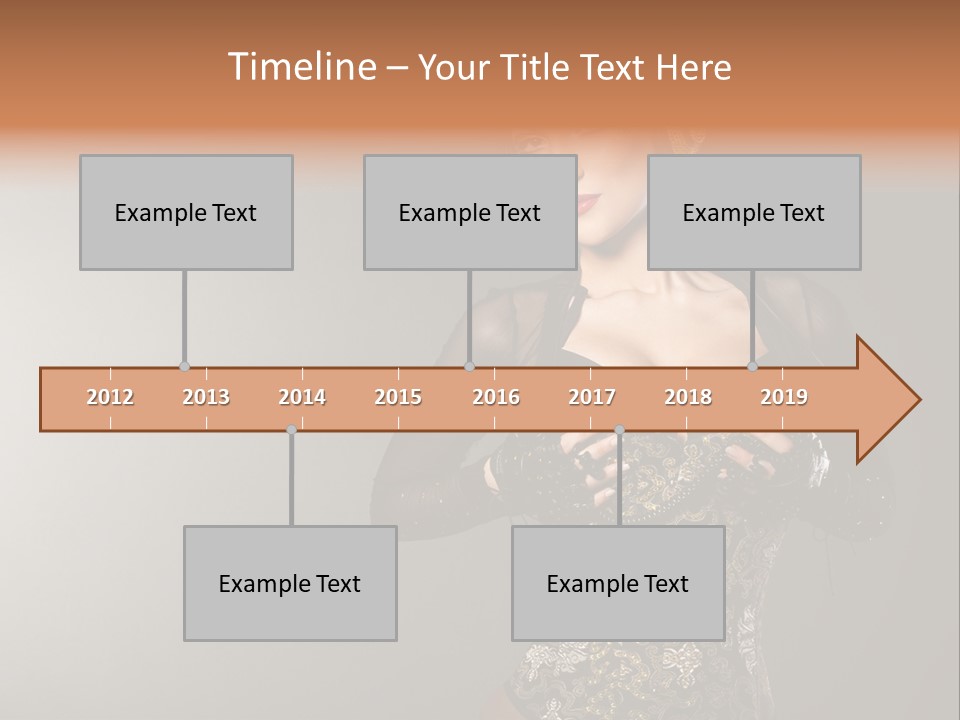 Timeline – Your Title Text Here

Example Text

Example Text

Example Text

2012 2013 2014 2015 2016 2017 2018 2019

Example Text

Example Text